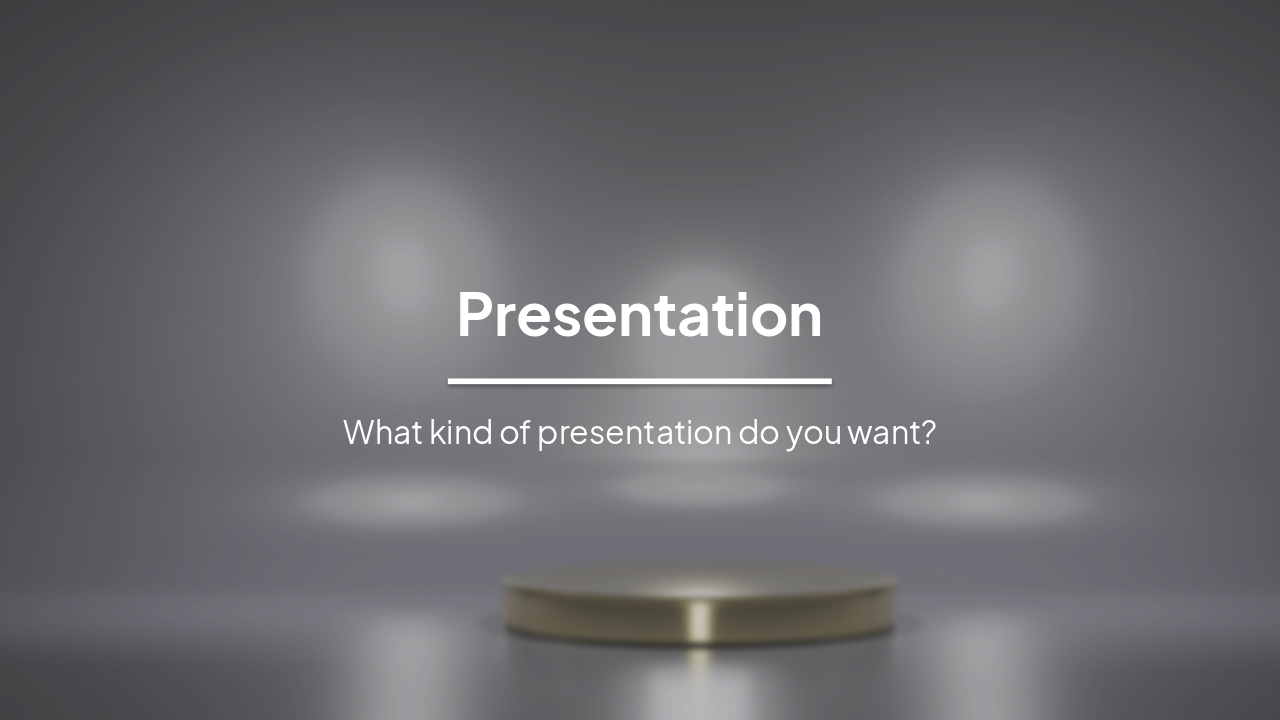 Presentation

What kind of presentation do you want?